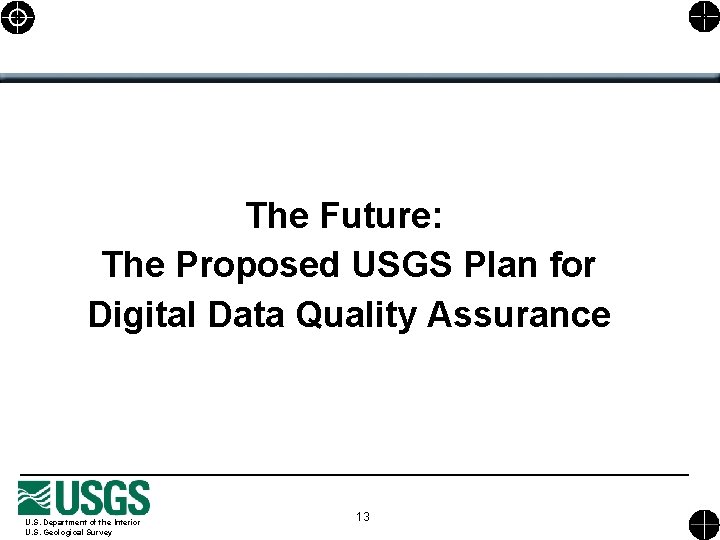 The Future:
The Proposed USGS Plan for Digital Data Quality Assurance

USGS
U.S. Department of the Interior
U.S. Geological Survey

13